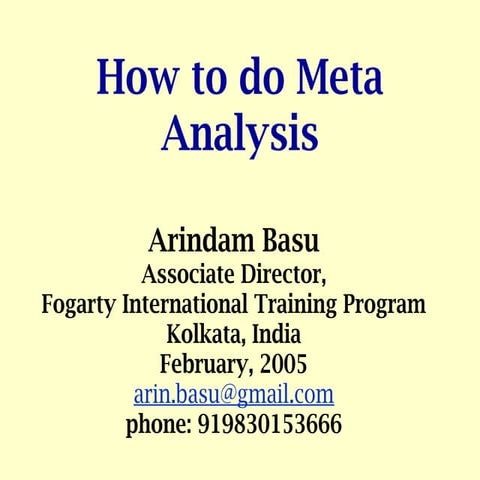 How to do Meta Analysis

Arindam Basu
Associate Director,
Fogarty International Training Program
Kolkata, India
February, 2005
arin.basu@gmail.com
phone: 919830153666